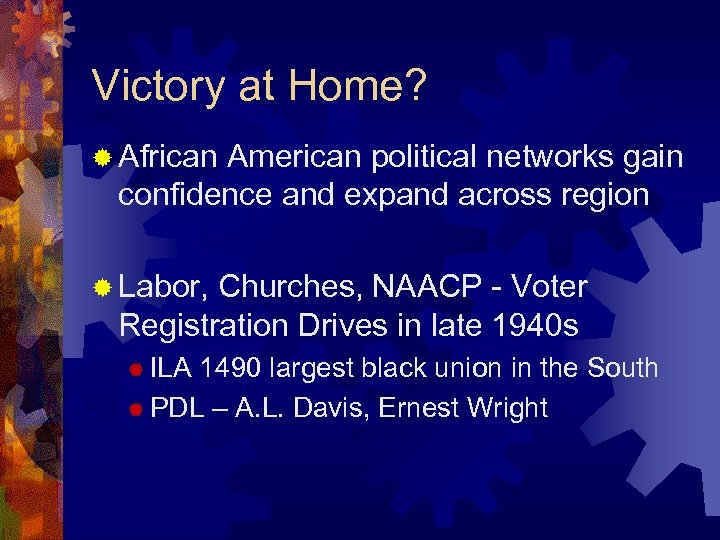 Victory at Home?

African American political networks gain confidence and expand across region

Labor, Churches, NAACP - Voter Registration Drives in late 1940s

ILA 1490 largest black union in the South

PDL – A.L. Davis, Ernest Wright